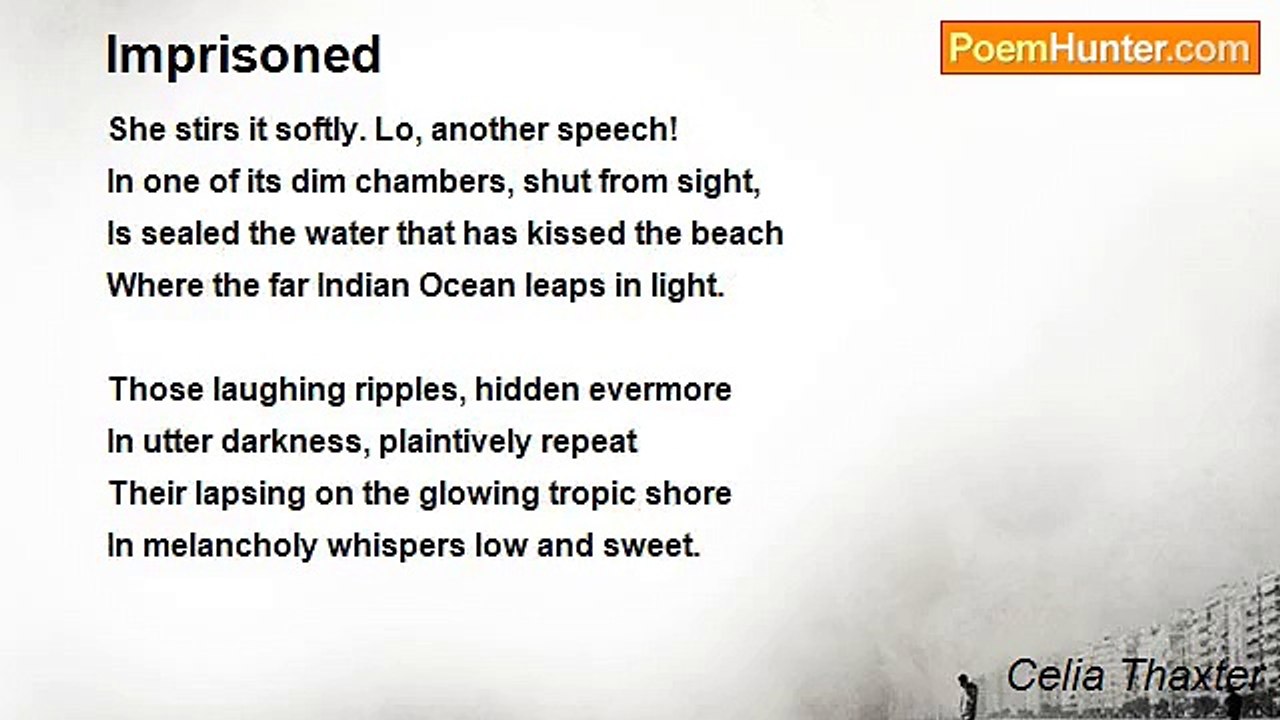 Imprisoned

PoemHunter.com

She stirs it softly. Lo, another speech!
In one of its dim chambers, shut from sight,
Is sealed the water that has kissed the beach
Where the far Indian Ocean leaps in light.

Those laughing ripples, hidden evermore
In utter darkness, plaintively repeat
Their lapsing on the glowing tropic shore
In melancholy whispers low and sweet.

Celia Thaxter